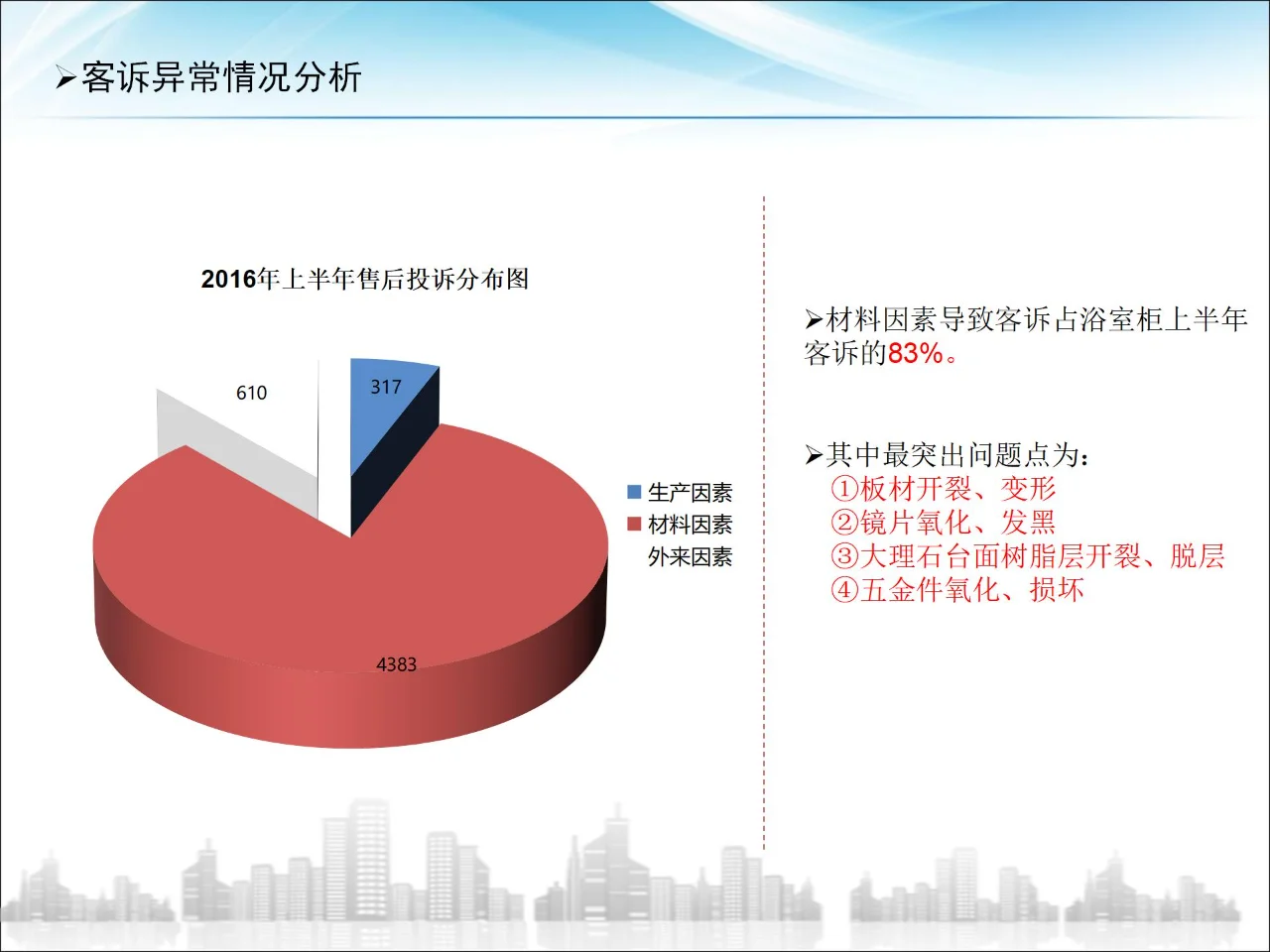 ➢客诉异常情况分析

2016年上半年售后投诉分布图

610

317

4383

生产因素
材料因素
外来因素

➢材料因素导致客诉占浴室柜上半年客诉的83%。

➢其中最突出问题点为：
①板材开裂、变形
②镜片氧化、发黑
③大理石台面树脂层开裂、脱层
④五金件氧化、损坏